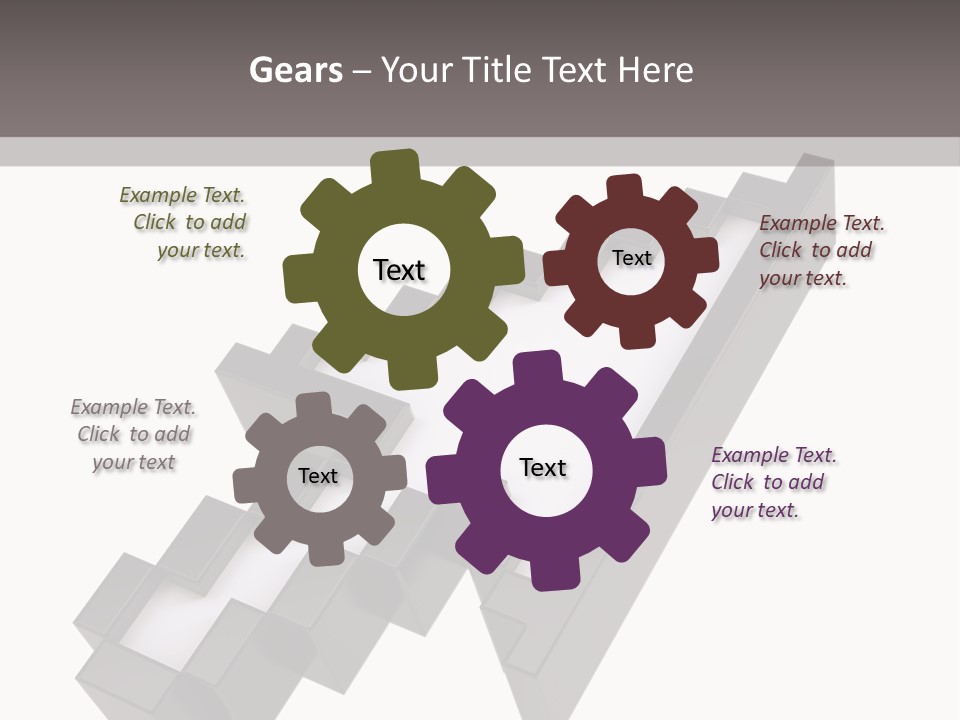 Gears – Your Title Text Here

Example Text. Click to add your text.

Text

Text

Example Text. Click to add your text.

Example Text. Click to add your text

Text

Text

Example Text. Click to add your text.